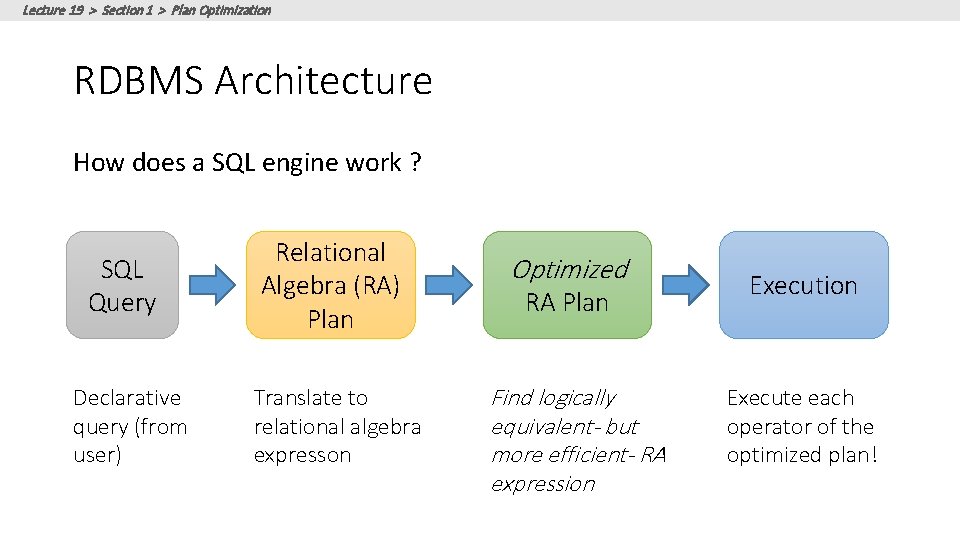 Lecture 19 > Section 1 > Plan Optimization

RDBMS Architecture

How does a SQL engine work ?

SQL Query

Relational Algebra (RA) Plan

Optimized RA Plan

Execution

Declarative query (from user)

Translate to relational algebra expresson

Find logically equivalent- but more efficient- RA expression

Execute each operator of the optimized plan!